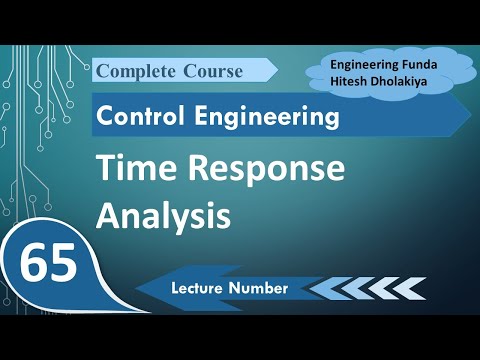 Complete Course

Engineering Funda
Hitesh Dholakiya

Control Engineering

Time Response Analysis

65

Lecture Number